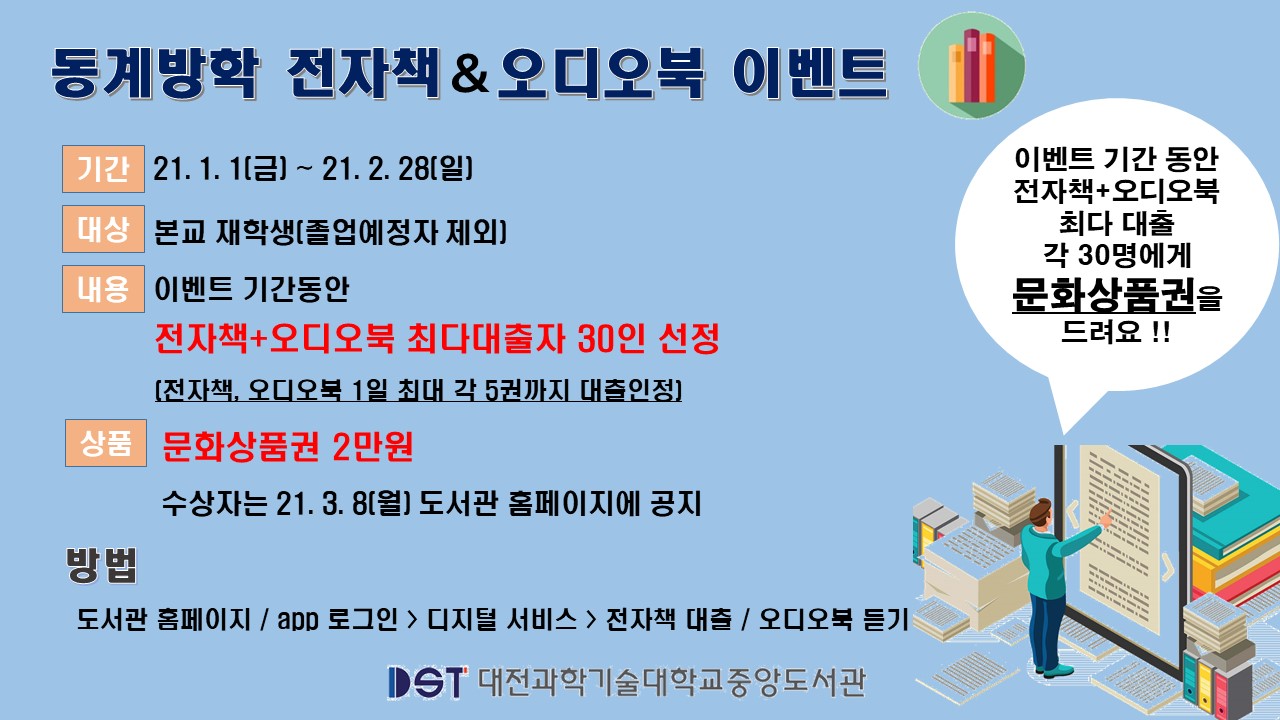 동계방학 전자책&오디오북 이벤트

기간 21. 1. 1(금) ~ 21. 2. 28(일)

대상 본교 재학생(졸업예정자 제외)

내용 이벤트 기간동안

전자책+오디오북 최다대출자 30인 선정

(전자책, 오디오북 1일 최대 각 5권까지 대출인정)

상품 문화상품권 2만원

수상자는 21. 3. 8(월) 도서관 홈페이지에 공지

방법

도서관 홈페이지 / app 로그인 > 디지털 서비스 > 전자책 대출 / 오디오북 듣기

이벤트 기간 동안 전자책+오디오북 최다 대출 각 30명에게 문화상품권을 드려요 !!

DST 대전과학기술대학교중앙도서관